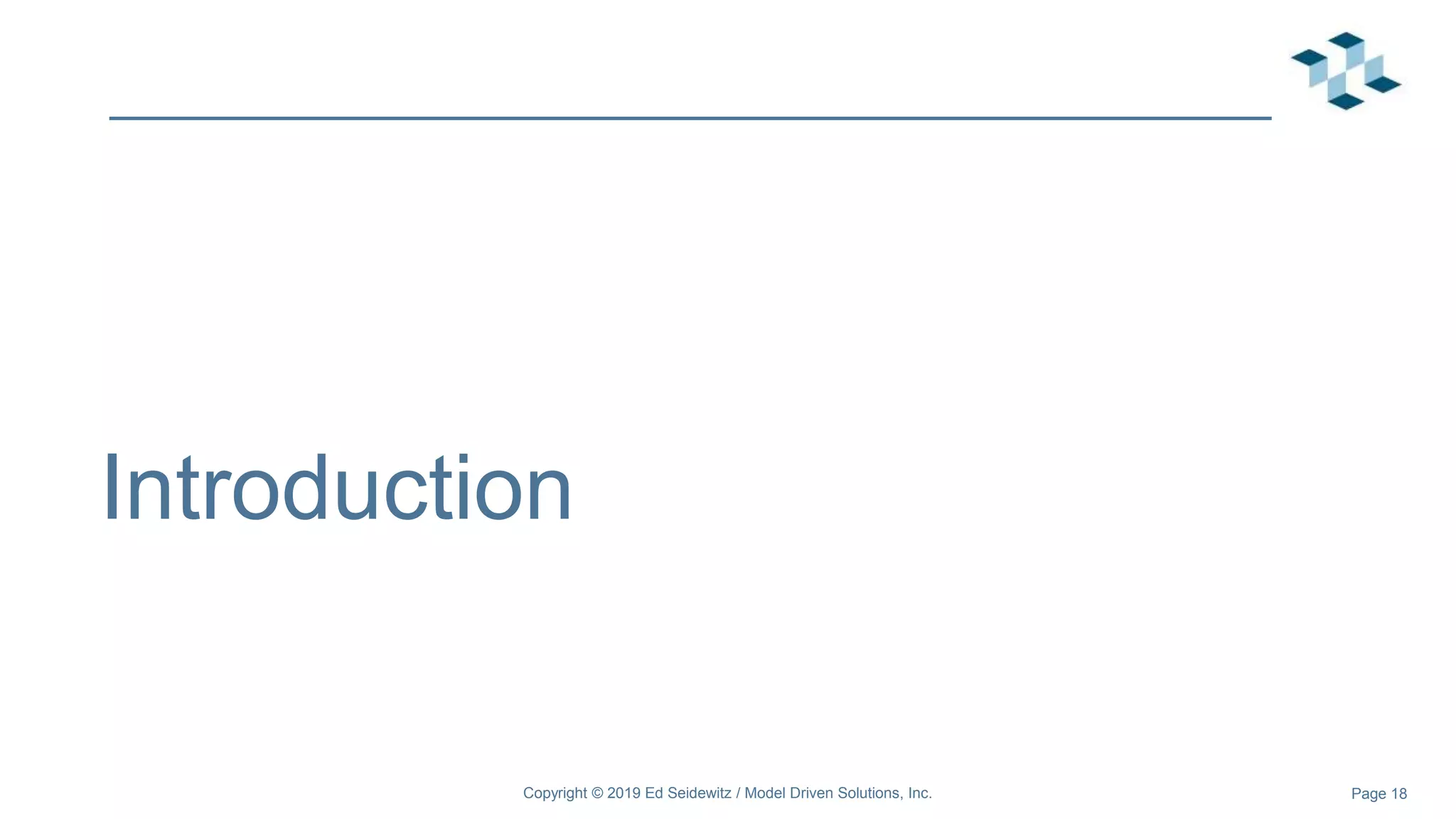 Introduction

Copyright © 2019 Ed Seidewitz / Model Driven Solutions, Inc.

Page 18